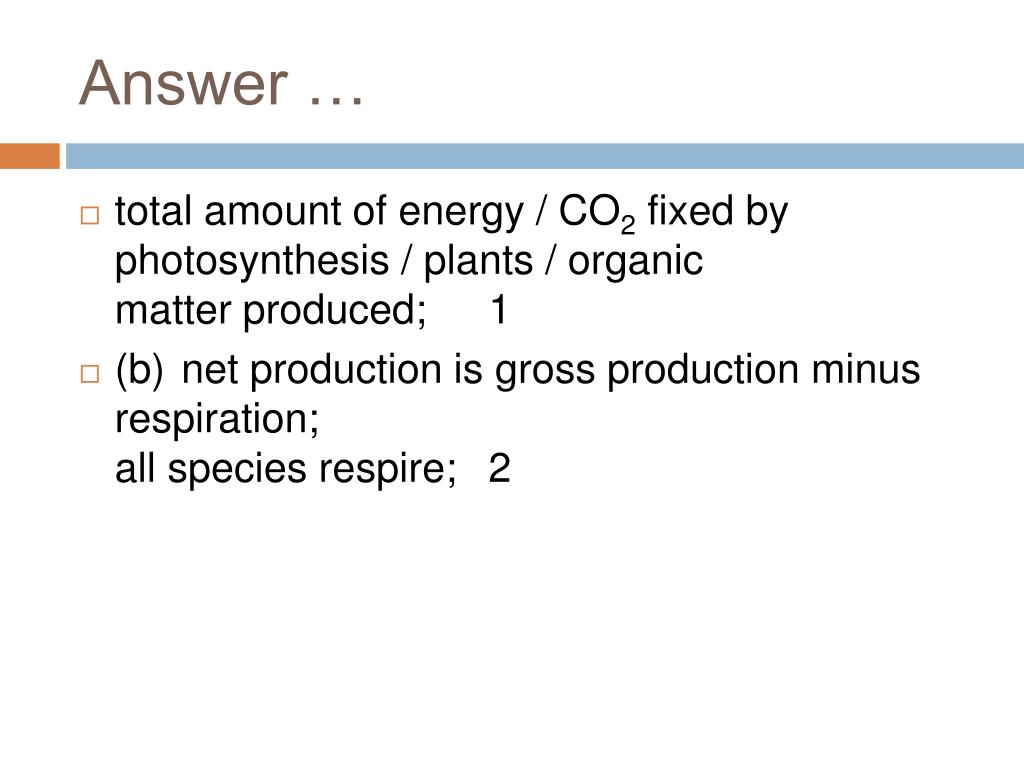 Answer …

□ total amount of energy / $CO_2$ fixed by photosynthesis / plants / organic matter produced; 1

□ (b) net production is gross production minus respiration;
all species respire; 2